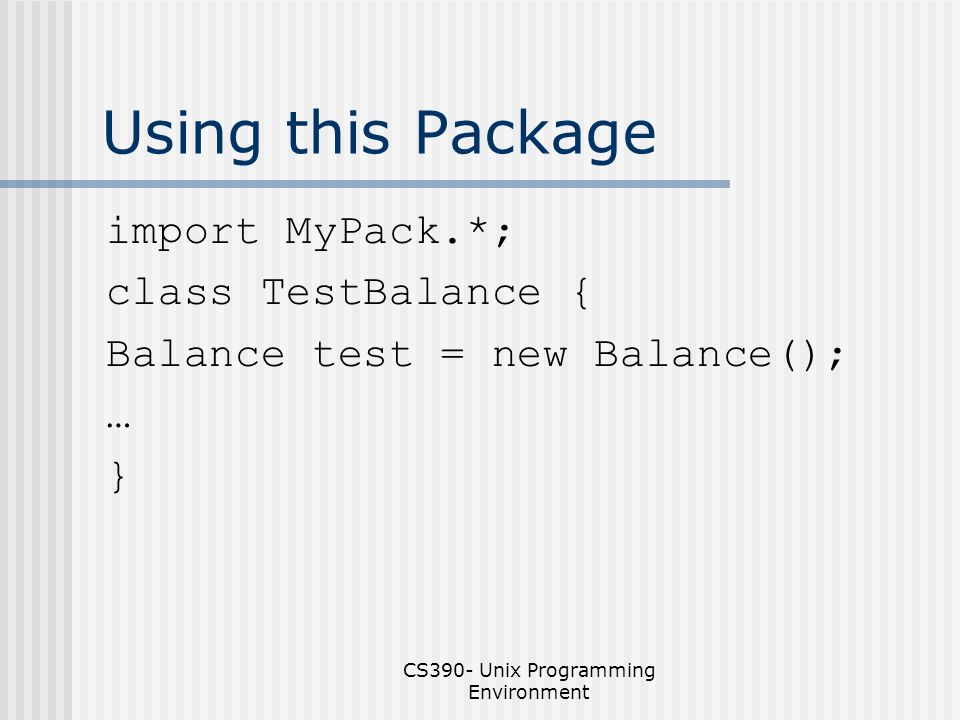 Using this Package

import MyPack.*;
class TestBalance {
Balance test = new Balance();
…
}

CS390- Unix Programming Environment